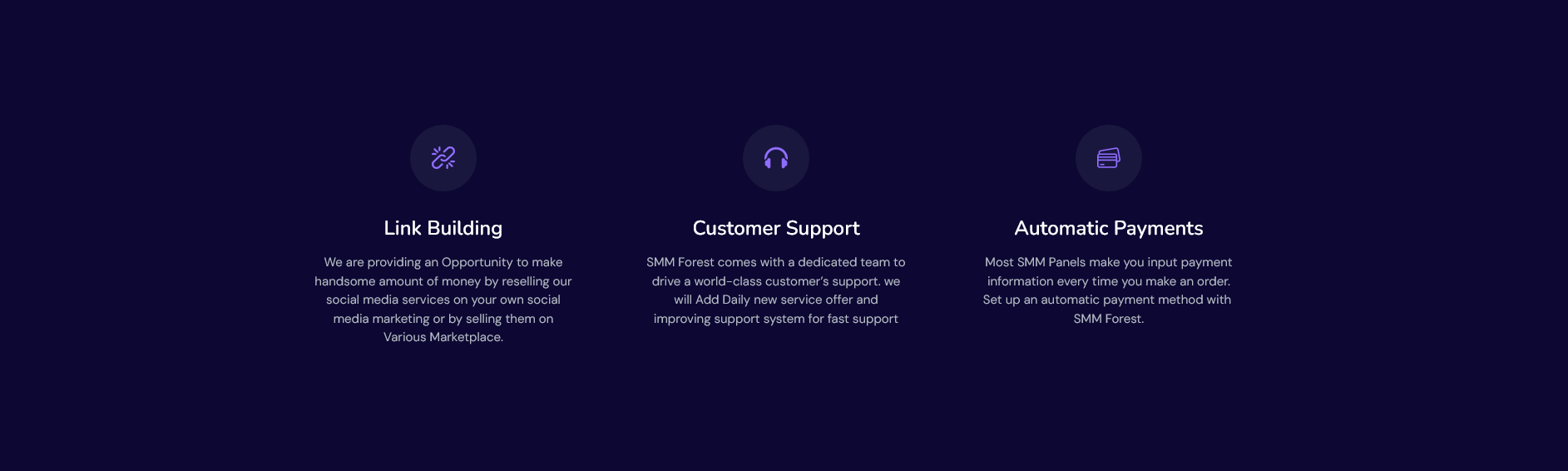 Link Building

We are providing an Opportunity to make handsome amount of money by reselling our social media services on your own social media marketing or by selling them on Various Marketplace.

Customer Support

SMM Forest comes with a dedicated team to drive a world-class customer's support. we will Add Daily new service offer and improving support system for fast support

Automatic Payments

Most SMM Panels make you input payment information every time you make an order. Set up an automatic payment method with SMM Forest.